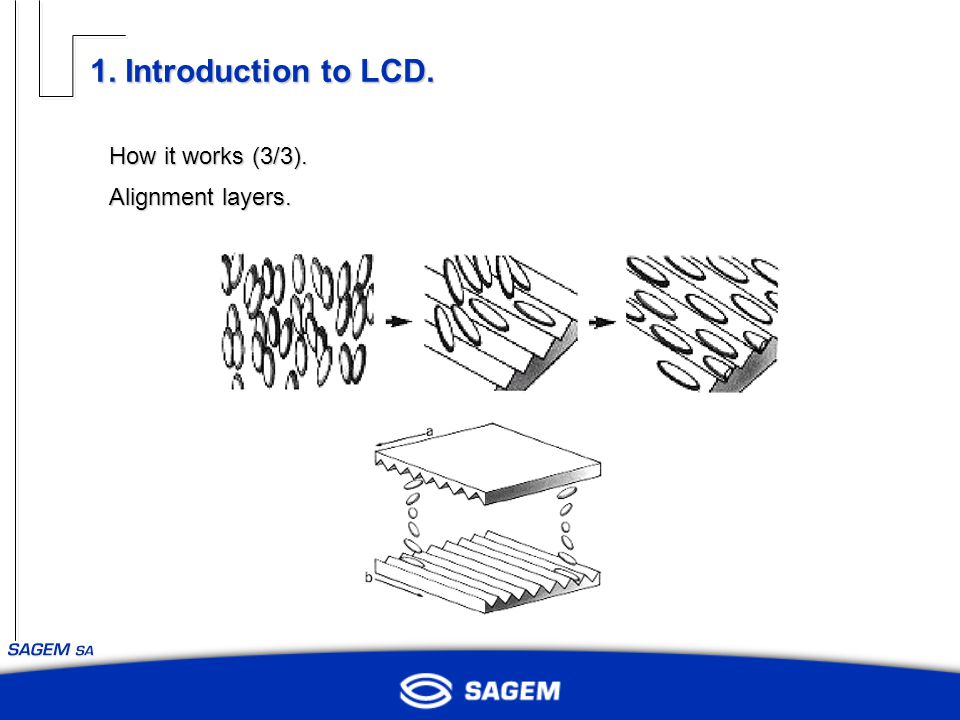 1. Introduction to LCD.

How it works (3/3).

Alignment layers.

a

b

SAGEM SA

SAGEM